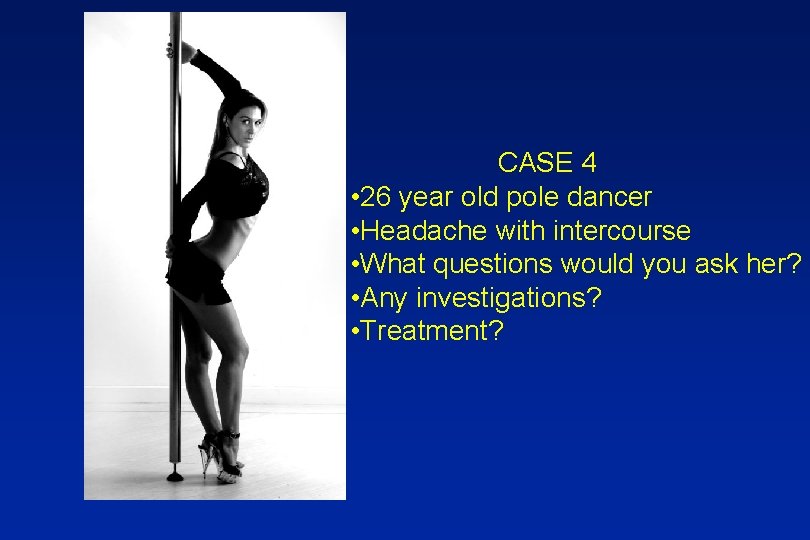 CASE 4
•26 year old pole dancer
•Headache with intercourse
•What questions would you ask her?
•Any investigations?
•Treatment?